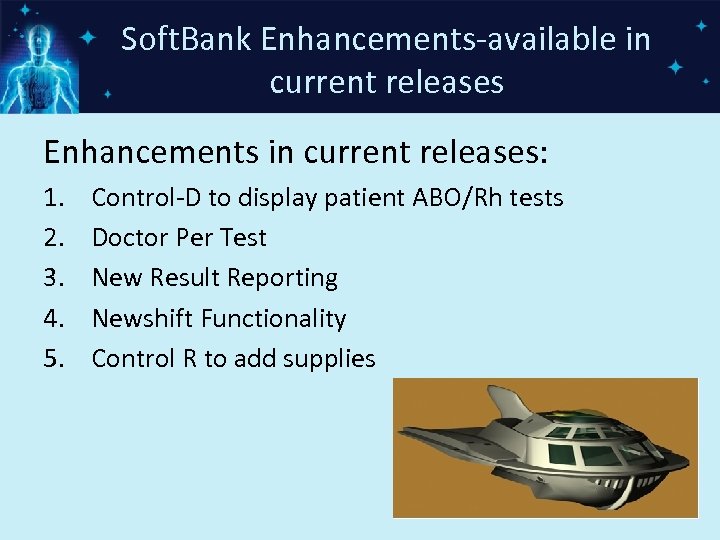 SoftBank Enhancements-available in current releases

Enhancements in current releases:

1. Control-D to display patient ABO/Rh tests
2. Doctor Per Test
3. New Result Reporting
4. Newshift Functionality
5. Control R to add supplies